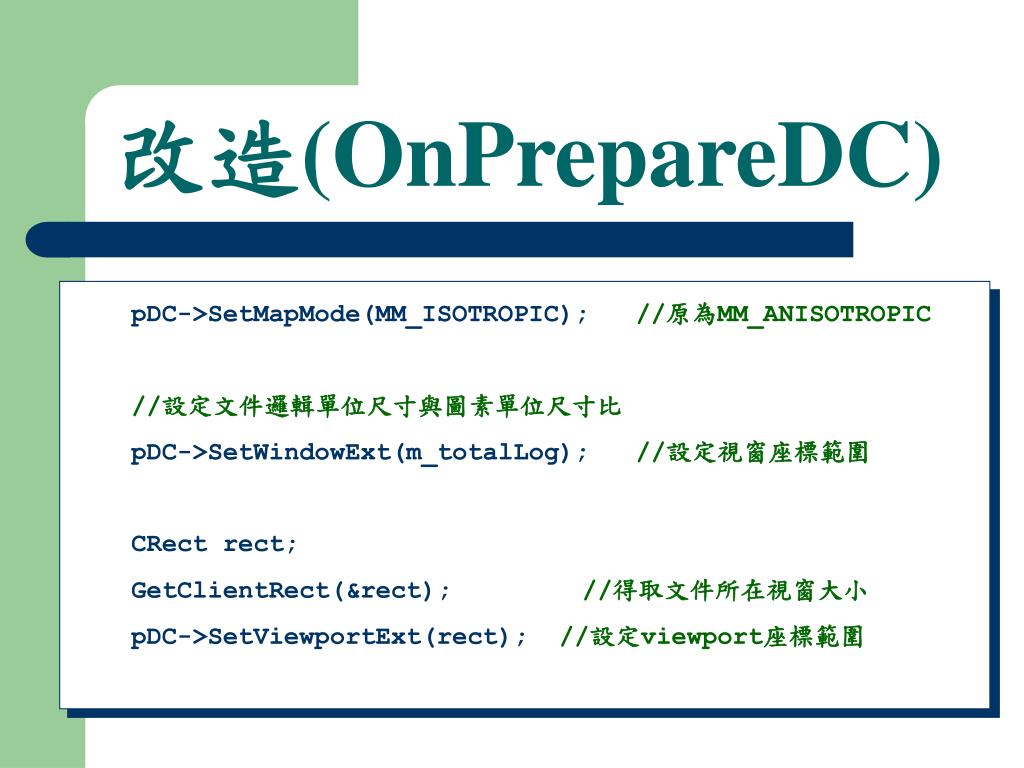 改造(OnPrepareDC)

pDC->SetMapMode(MM_ISOTROPIC); //原為MM_ANISOTROPIC

//設定文件邏輯單位尺寸與圖素單位尺寸比
pDC->SetWindowExt(m_totalLog); //設定視窗座標範圍

CRect rect;
GetClientRect(&rect); //得取文件所在視窗大小
pDC->SetViewportExt(rect); //設定viewport座標範圍